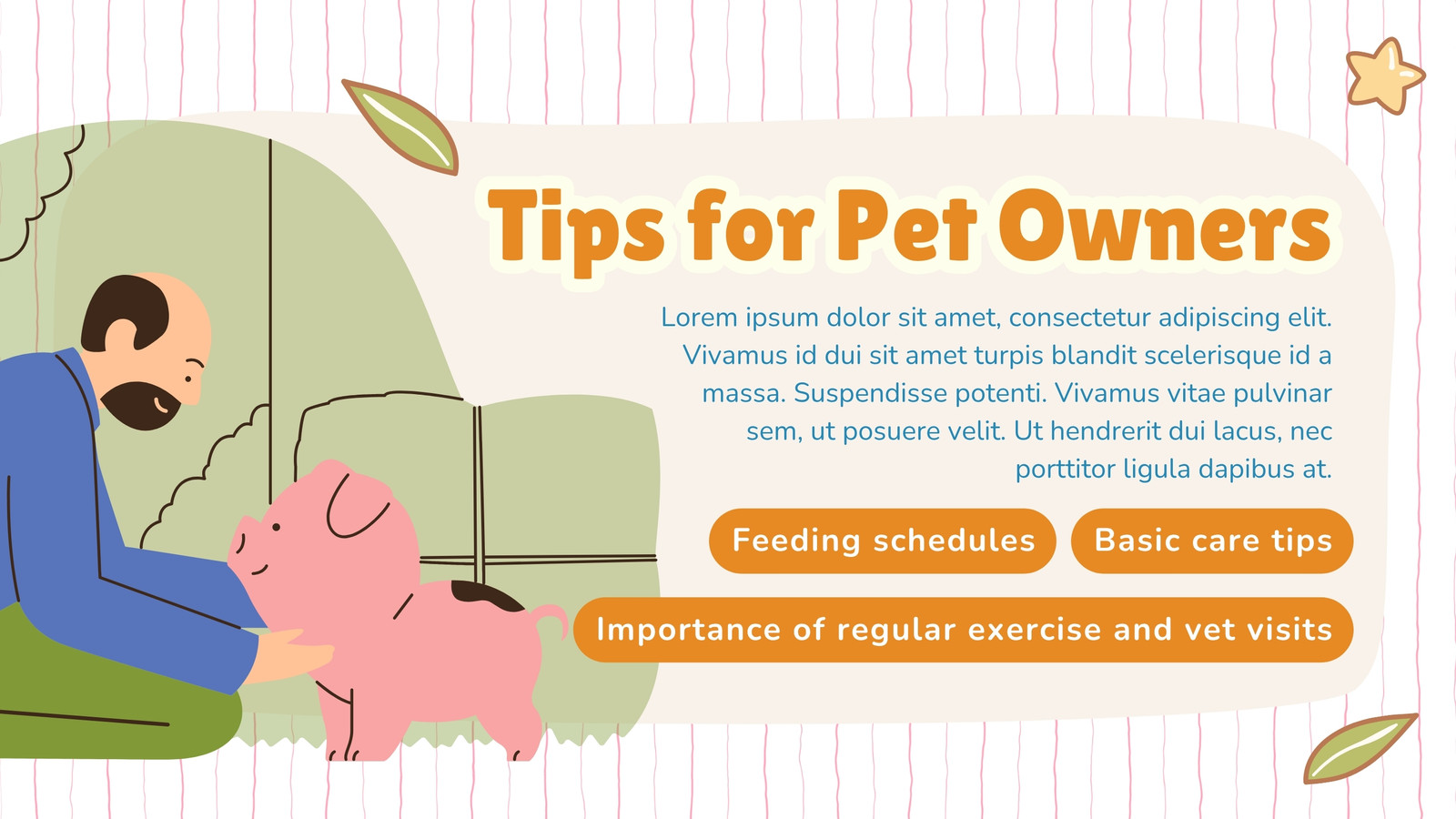 Tips for Pet Owners

Lorem ipsum dolor sit amet, consectetur adipiscing elit. Vivamus id dui sit amet turpis blandit scelerisque id a massa. Suspendisse potenti. Vivamus vitae pulvinar sem, ut posuere velit. Ut hendrerit dui lacus, nec porttitor ligula dapibus at.

Feeding schedules

Basic care tips

Importance of regular exercise and vet visits